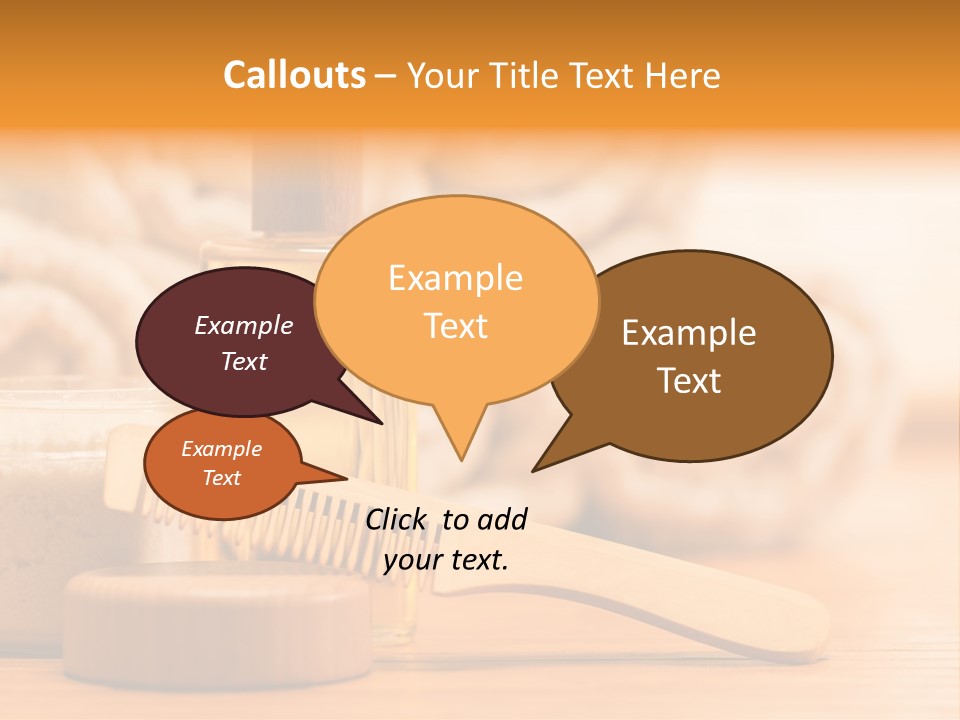 Callouts – Your Title Text Here

Example Text

Example Text

Example Text

Example Text

Click to add your text.